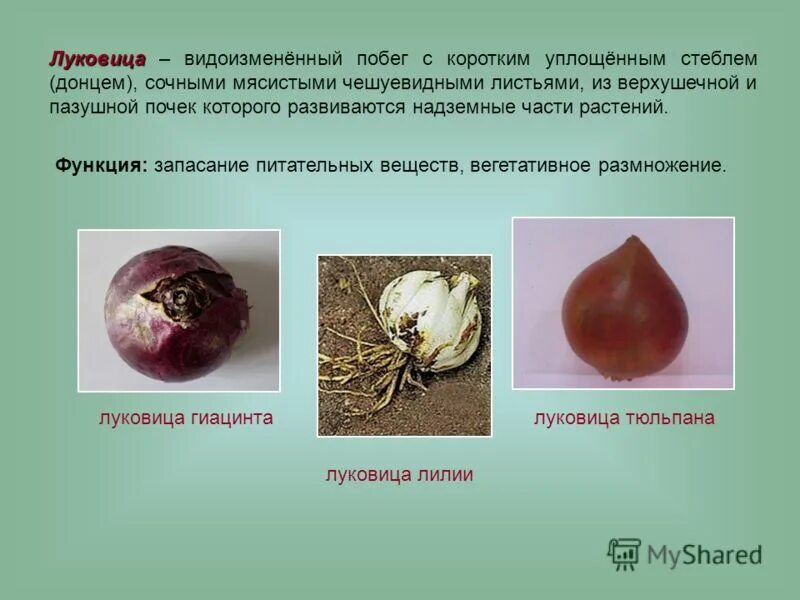 Луковица – видоизменённый побег с коротким уплощённым стеблем (донцем), сочными мясистыми чешуевидными листьями, из верхушечной и пазушной почек которого развиваются надземные части растений.

Функция: запасание питательных веществ, вегетативное размножение.

луковица гиацинта

луковица лилии

луковица тюльпана

MyShared